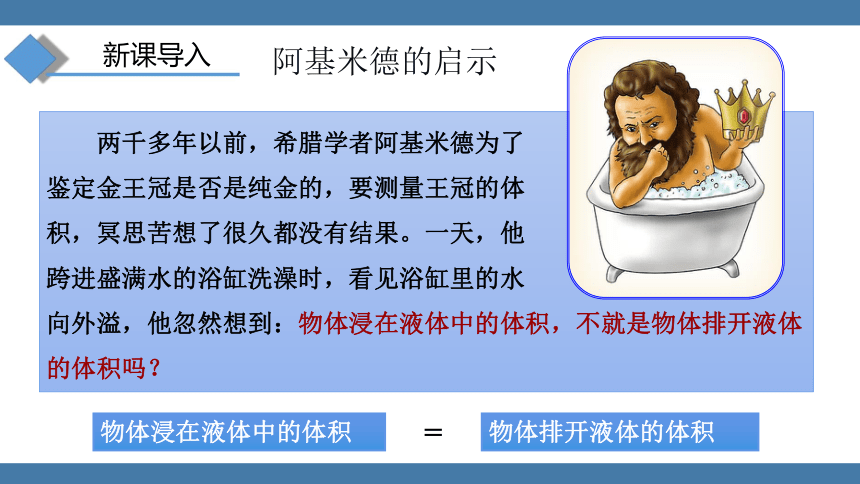 新课导入

阿基米德的启示

两千多年以前，希腊学者阿基米德为了鉴定金王冠是否是纯金的，要测量王冠的体积，冥思苦想了很久都没有结果。一天，他跨进盛满水的浴缸洗澡时，看见浴缸里的水向外溢，他忽然想到：物体浸在液体中的体积，不就是物体排开液体的体积吗？

物体浸在液体中的体积 = 物体排开液体的体积